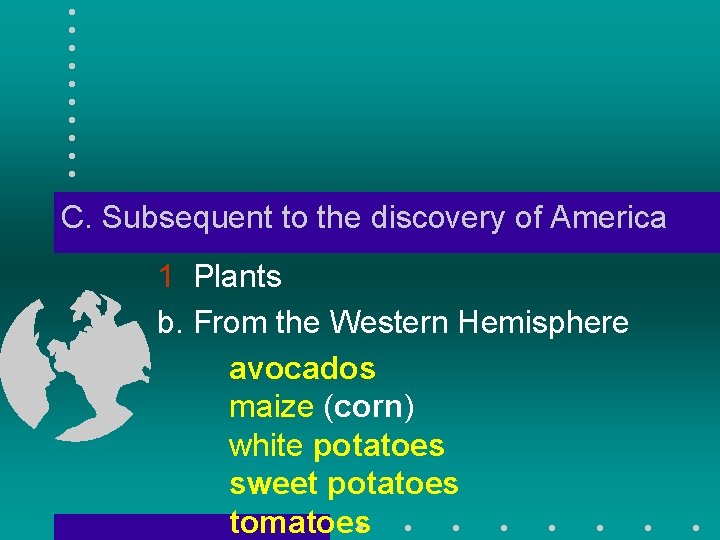 C. Subsequent to the discovery of America

1 Plants

b. From the Western Hemisphere

avocados
maize (corn)
white potatoes
sweet potatoes
tomatoes